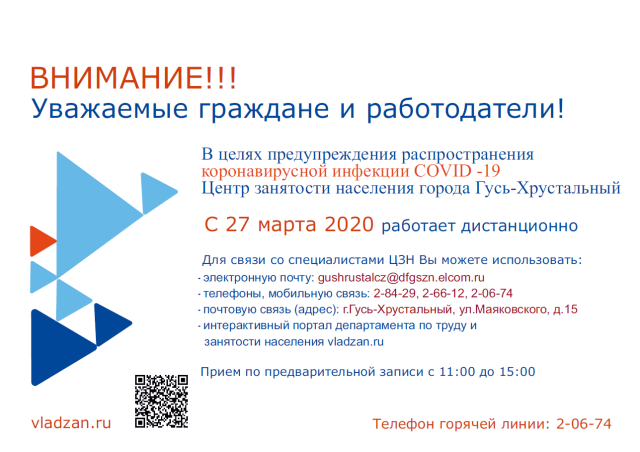 ВНИМАНИЕ!!!
Уважаемые граждане и работодатели!

В целях предупреждения распространения коронавирусной инфекции COVID -19 Центр занятости населения города Гусь-Хрустальный

С 27 марта 2020 работает дистанционно

Для связи со специалистами ЦЗН Вы можете использовать:
- электронную почту: gushrustalcz@dfgszn.elcom.ru
- телефоны, мобильную связь: 2-84-29, 2-66-12, 2-06-74
- почтовую связь (адрес): г.Гусь-Хрустальный, ул.Маяковского, д.15
- интерактивный портал департамента по труду и занятости населения vladzan.ru

Прием по предварительной записи с 11:00 до 15:00

vladzan.ru

Телефон горячей линии: 2-06-74